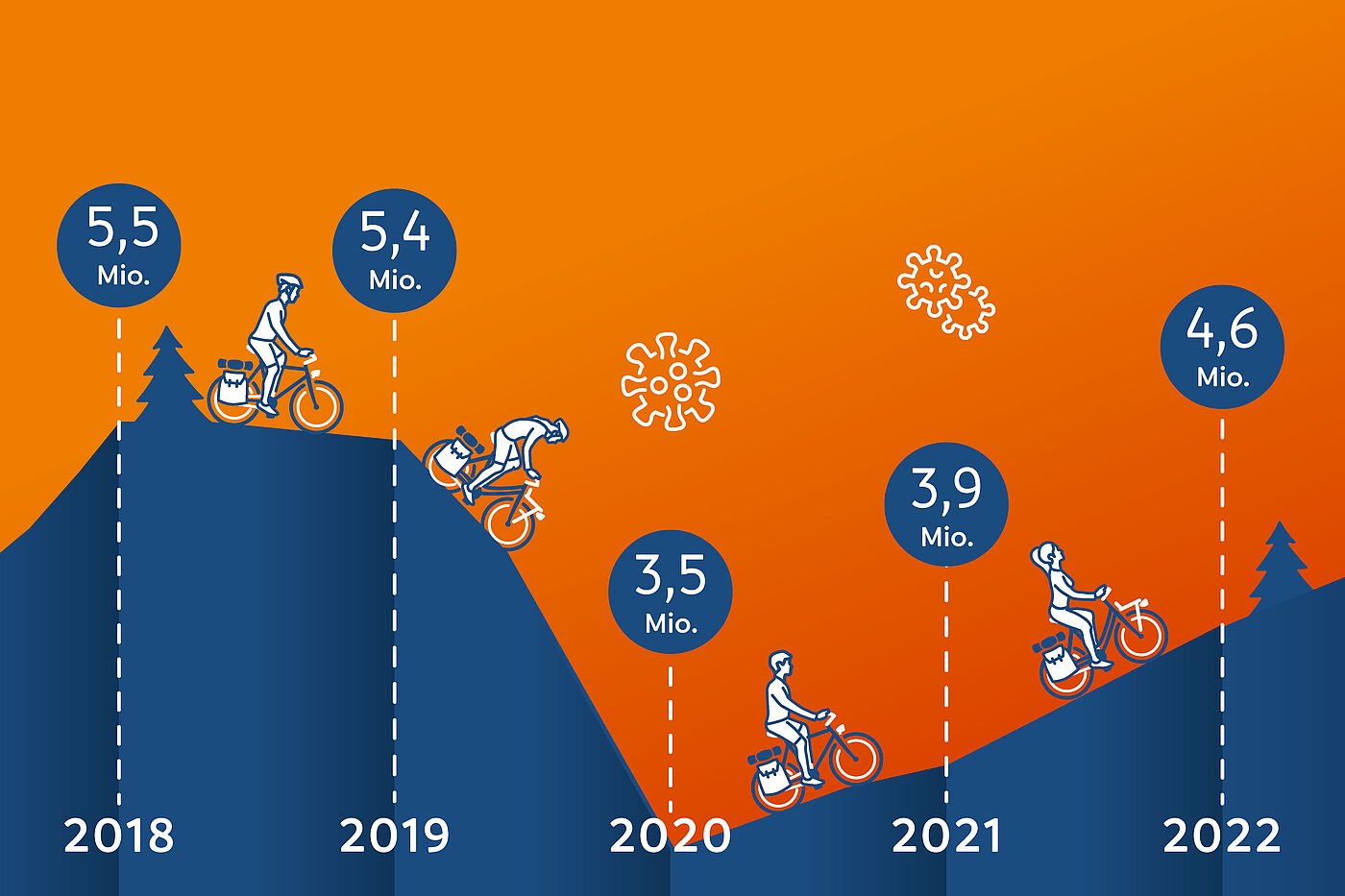 5,5 Mio.

5,4 Mio.

3,5 Mio.

3,9 Mio.

4,6 Mio.

2018

2019

2020

2021

2022